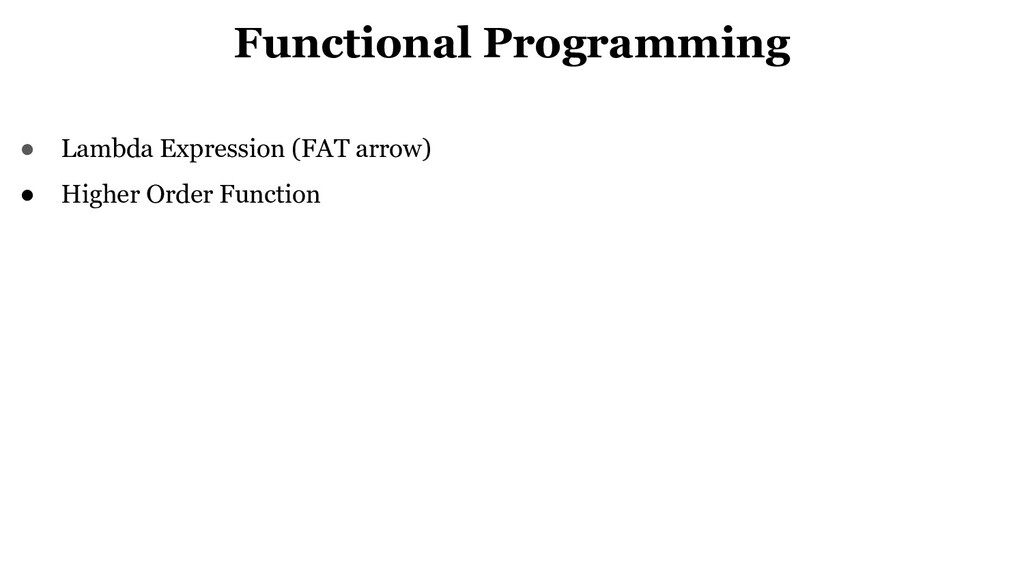 Functional Programming

● Lambda Expression (FAT arrow)
● Higher Order Function